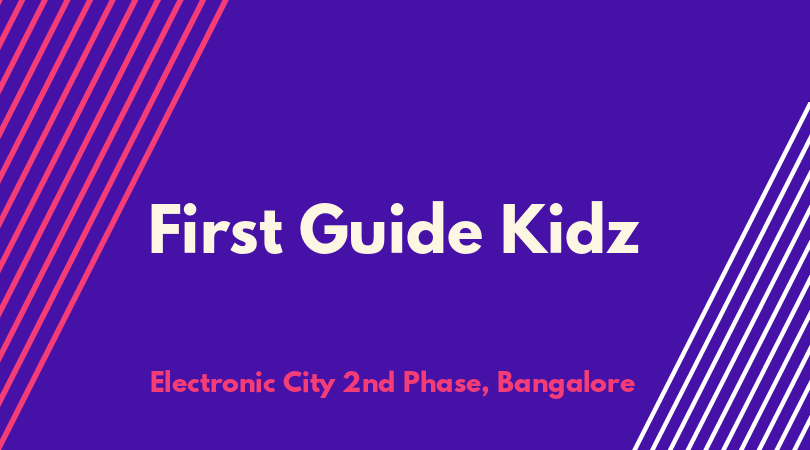 First Guide Kidz

Electronic City 2nd Phase, Bangalore